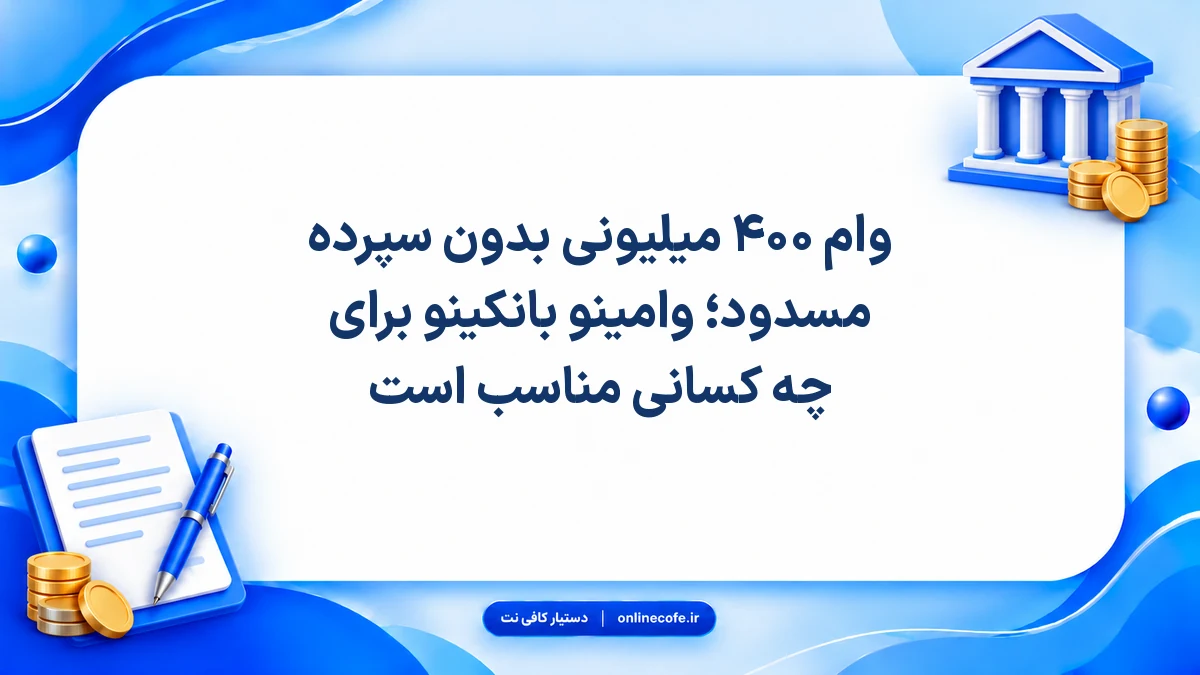 وام ۴۰۰ میلیونی بدون سپرده مسدود؛ وامینو بانکینو برای چه کسانی مناسب است

دستیار کافی نت | onlinecofe.ir